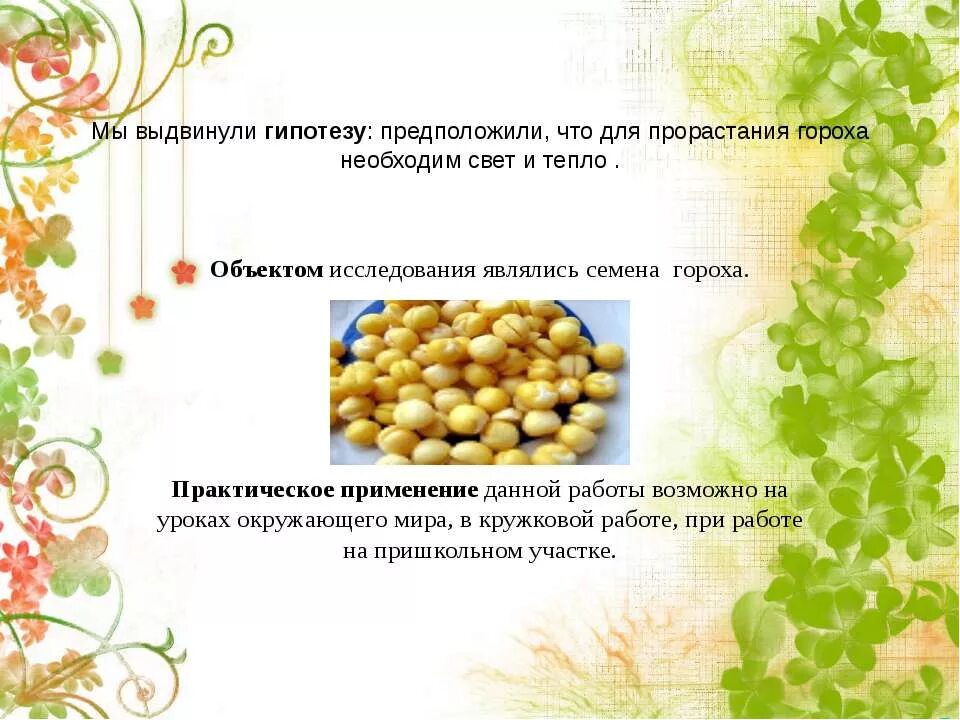 Мы выдвинули гипотезу: предположили, что для прорастания гороха необходим свет и тепло .

Объектом исследования являлись семена гороха.

Практическое применение данной работы возможно на уроках окружающего мира, в кружковой работе, при работе на пришкольном участке.